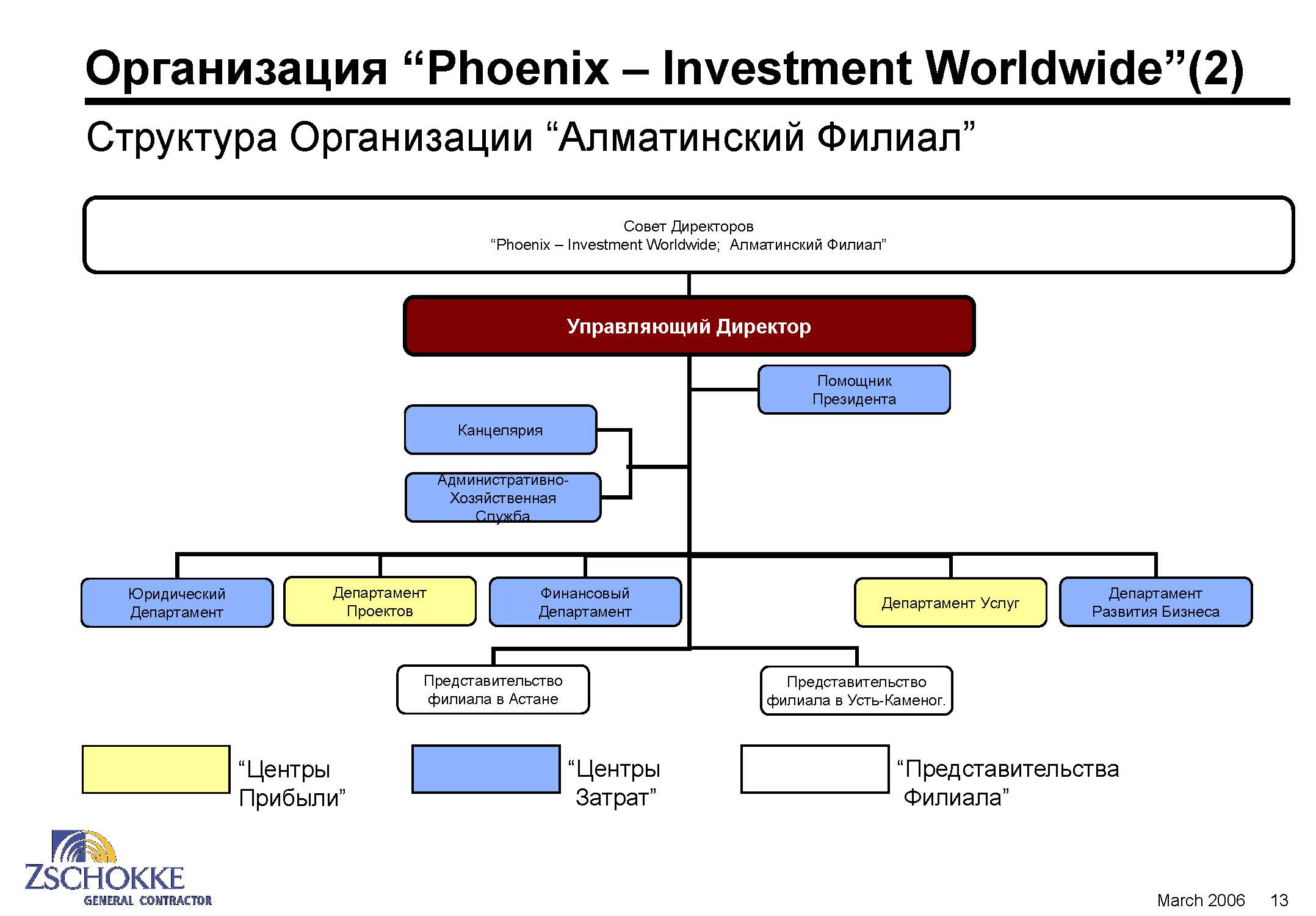 Организация “Phoenix – Investment Worldwide”(2)

Структура Организации “Алматинский Филиал”

Совет Директоров
“Phoenix – Investment Worldwide; Алматинский Филиал”

Управляющий Директор

Помощник Президента

Канцелярия

Административно-Хозяйственная Служба

Юридический Департамент

Департамент Проектов

Финансовый Департамент

Департамент Услуг

Департамент Развития Бизнеса

Представительство филиала в Астане

Представительство филиала в Усть-Каменог.

“Центры Прибыли”

“Центры Затрат”

“Представительства Филиала”

ZSCHOKKE
GENERAL CONTRACTOR

March 2006 13